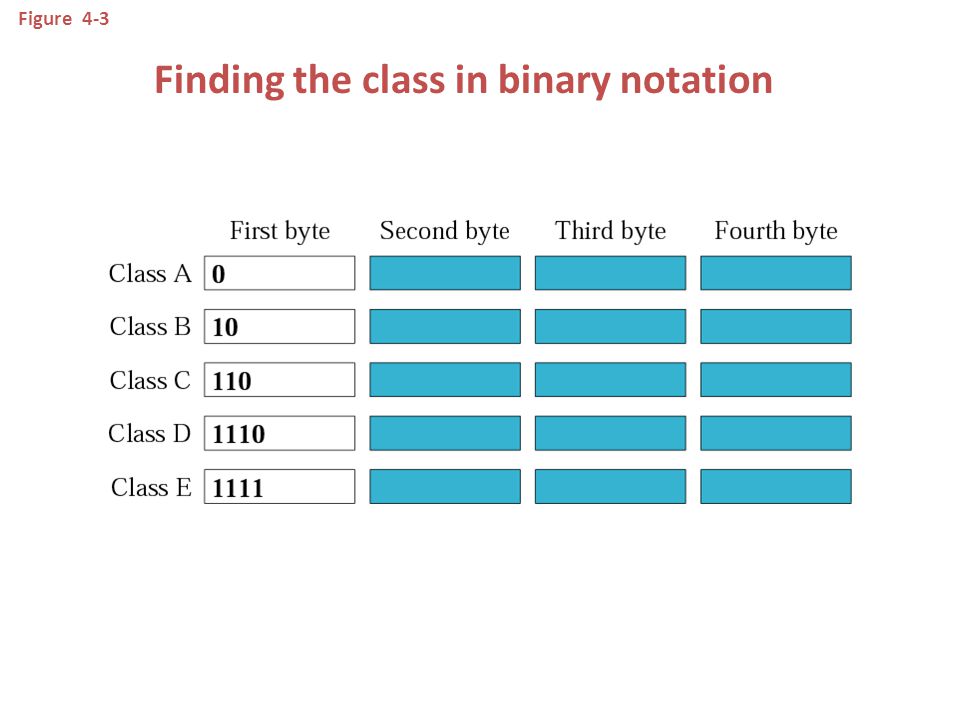 Figure 4-3

Finding the class in binary notation

| | First byte | Second byte | Third byte | Fourth byte |
|---|---|---|---|---|
| Class A | 0 | | | |
| Class B | 10 | | | |
| Class C | 110 | | | |
| Class D | 1110 | | | |
| Class E | 1111 | | | |